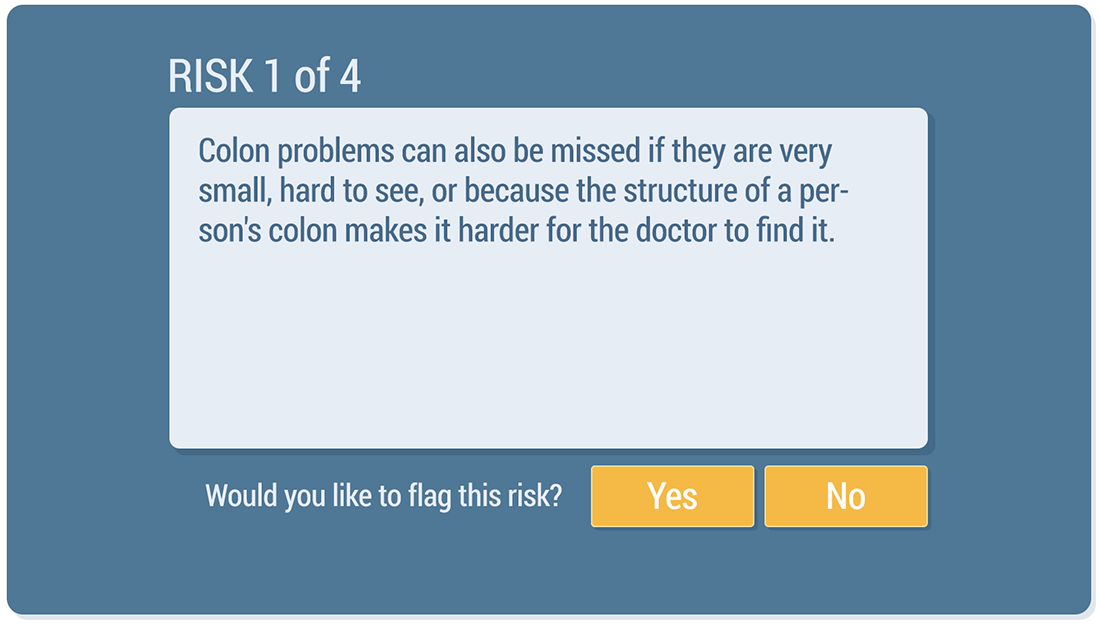 RISK 1 of 4

Colon problems can also be missed if they are very small, hard to see, or because the structure of a person's colon makes it harder for the doctor to find it.

Would you like to flag this risk?

Yes

No